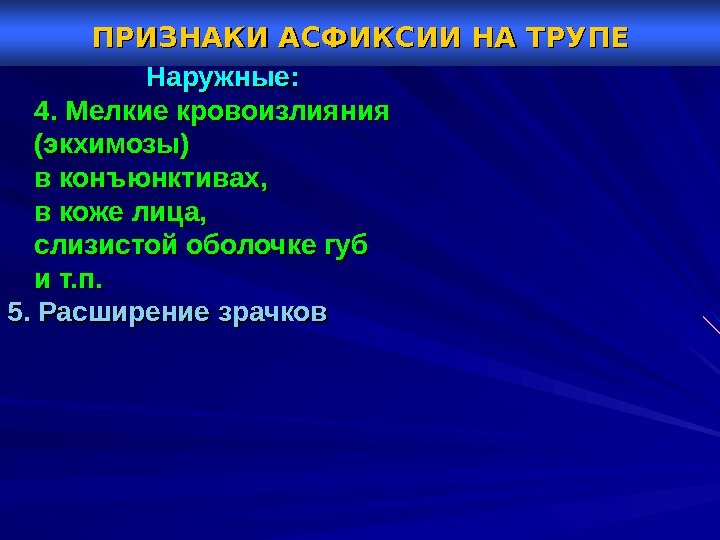 ПРИЗНАКИ АСФИКСИИ НА ТРУПЕ

Наружные:

4. Мелкие кровоизлияния (экхимозы) в конъюнктивах, в коже лица, слизистой оболочке губ и т.п.

5. Расширение зрачков